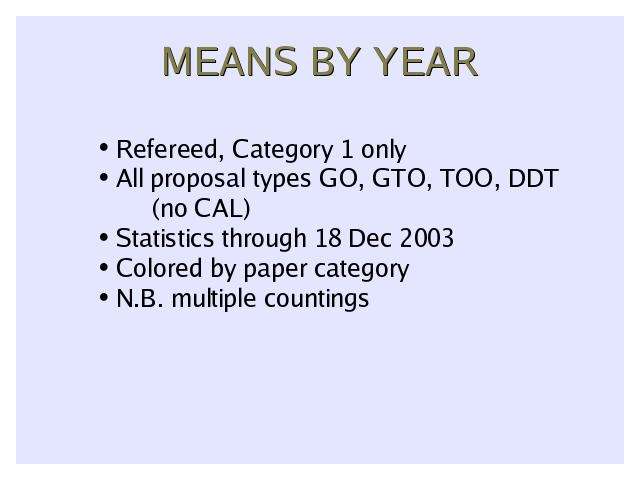 MEANS BY YEAR

• Refereed, Category 1 only
• All proposal types GO, GTO, TOO, DDT (no CAL)
• Statistics through 18 Dec 2003
• Colored by paper category
• N.B. multiple countings